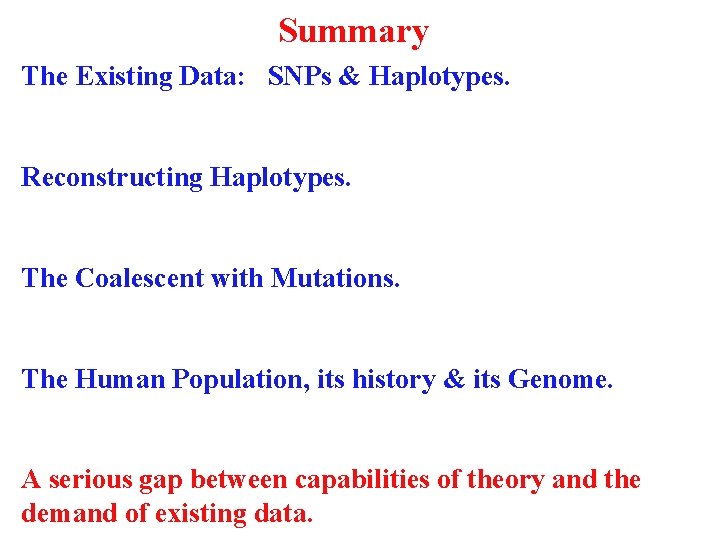 Summary

The Existing Data: SNPs & Haplotypes.

Reconstructing Haplotypes.

The Coalescent with Mutations.

The Human Population, its history & its Genome.

A serious gap between capabilities of theory and the demand of existing data.